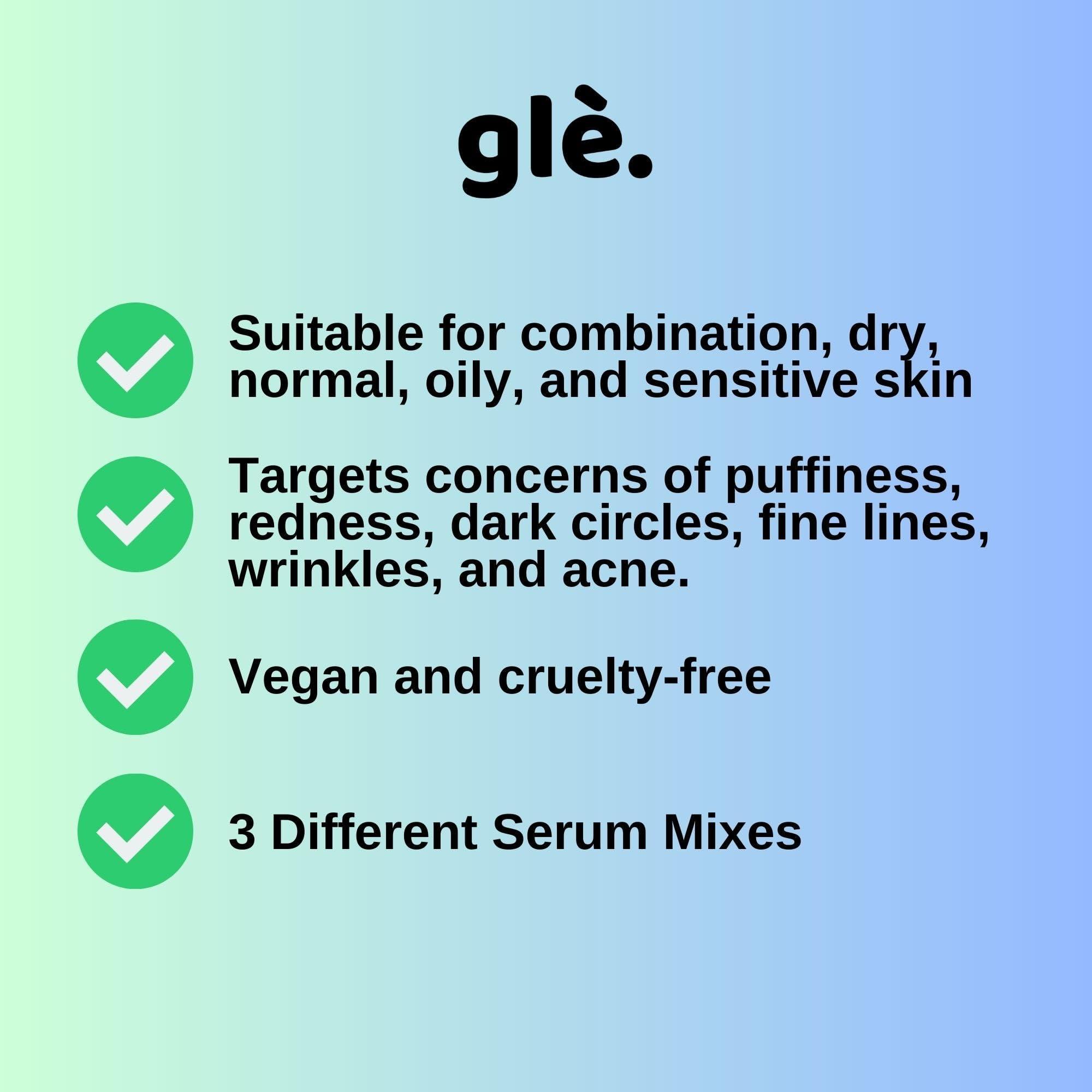 glè.

Suitable for combination, dry, normal, oily, and sensitive skin

Targets concerns of puffiness, redness, dark circles, fine lines, wrinkles, and acne.

Vegan and cruelty-free

3 Different Serum Mixes